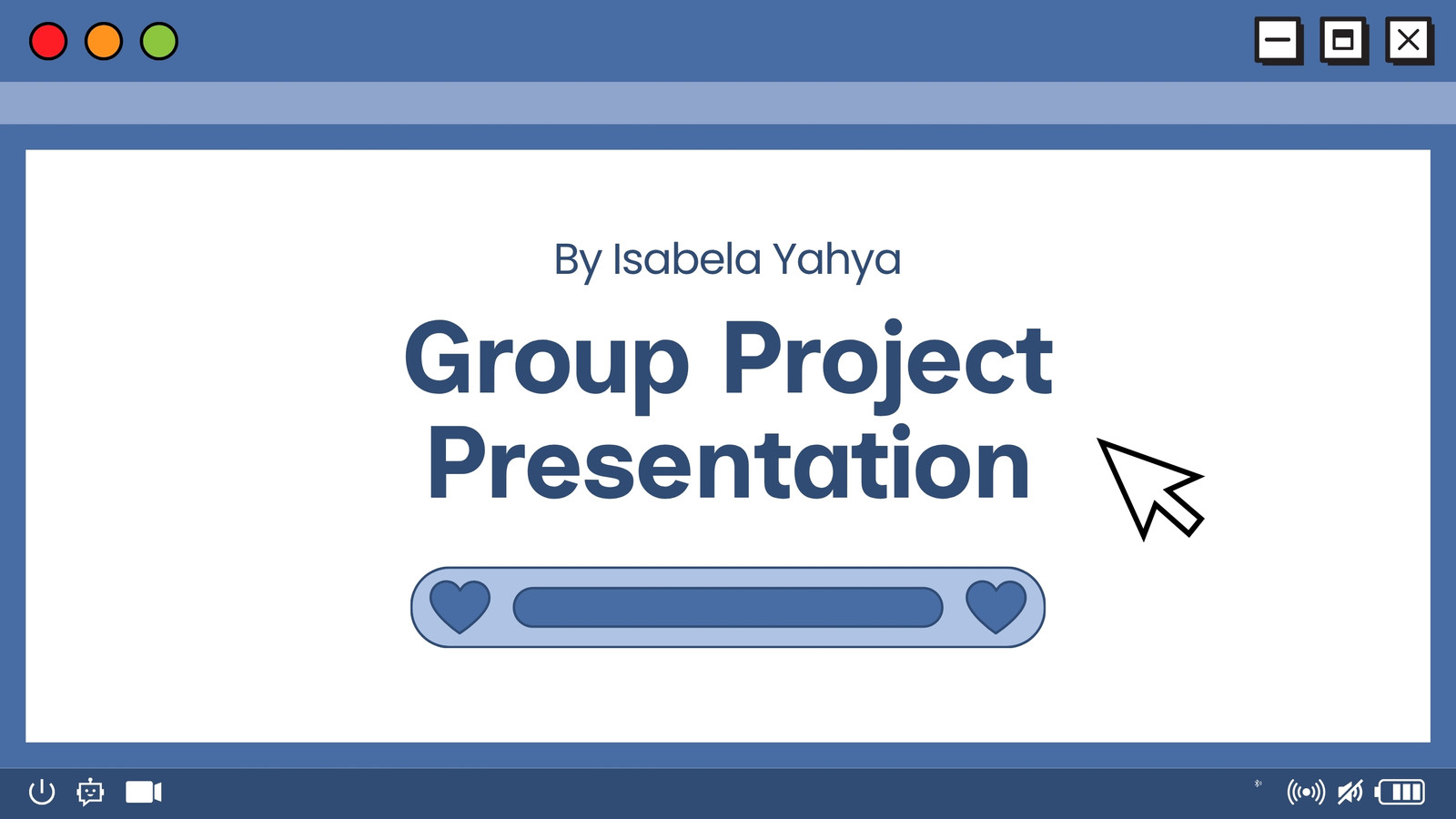 By Isabela Yahya

Group Project Presentation